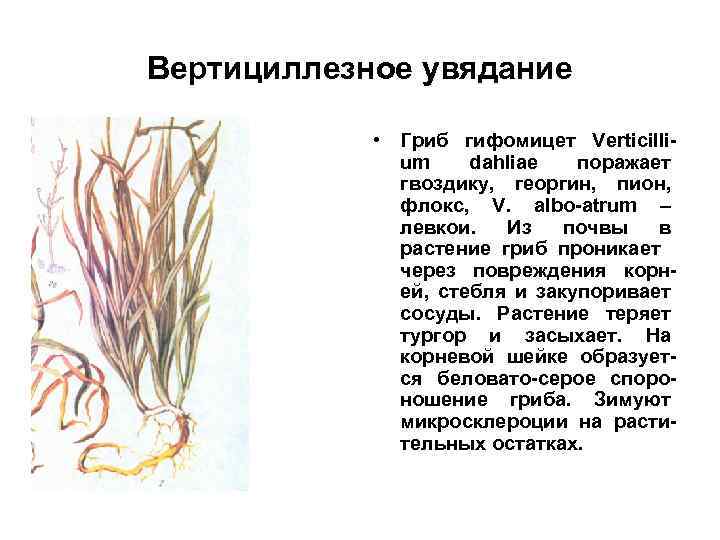 Вертициллезное увядание

• Гриб гифомицет Verticillium dahliae поражает гвоздику, георгин, пион, флокс, V. albo-atrum – левкои. Из почвы в растение гриб проникает через повреждения корней, стебля и закупоривает сосуды. Растение теряет тургор и засыхает. На корневой шейке образуется беловато-серое спороношение гриба. Зимуют микросклероции на растительных остатках.